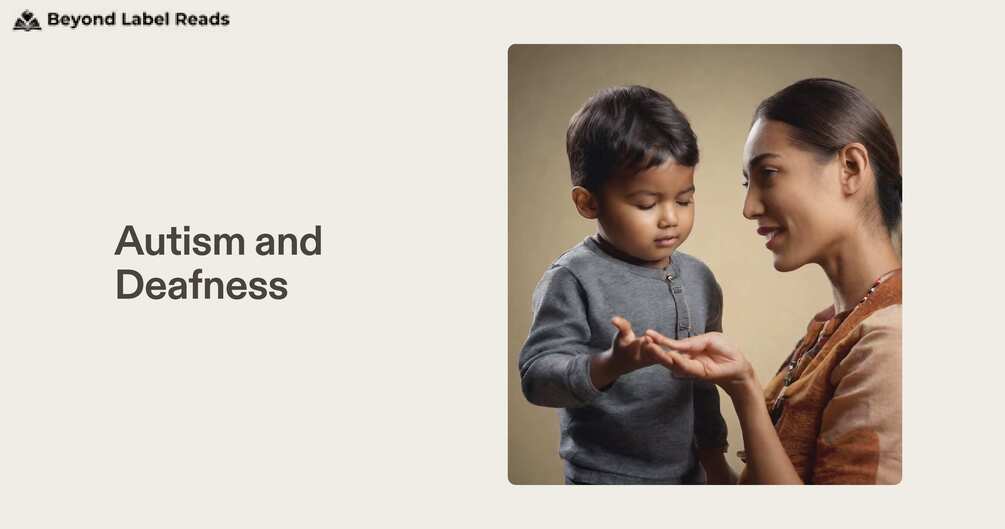 Beyond Label Reads

Autism and Deafness